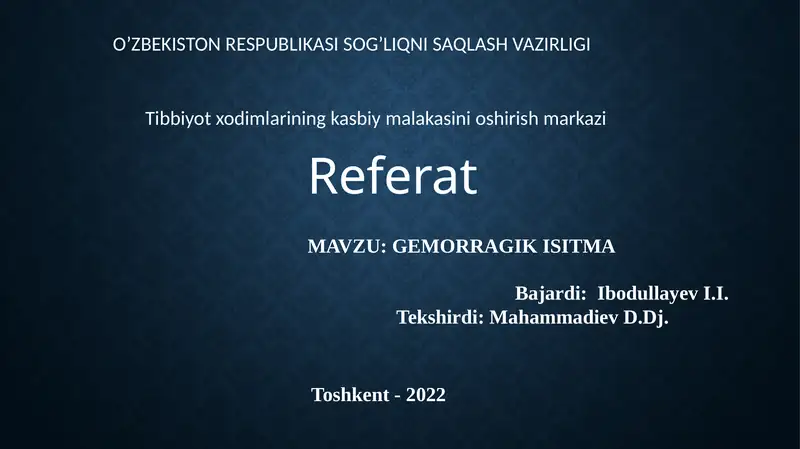 O’ZBEKISTON RESPUBLIKASI SOG’LIQNI SAQLASH VAZIRLIGI

Tibbiyot xodimlarining kasbiy malakasini oshirish markazi

Referat

MAVZU: GEMORRAGIK ISITMA

Bajardi: Ibodullayev I.I.
Tekshirdi: Mahammadiev D.Dj.

Toshkent - 2022